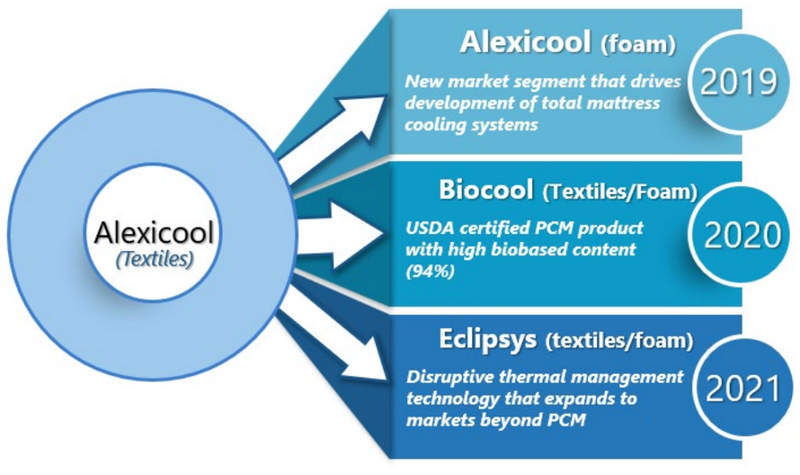 Alexicool
(Textiles)

Alexicool (foam)

New market segment that drives development of total mattress cooling systems

2019

Biocool (Textiles/Foam)

USDA certified PCM product with high biobased content (94%)

2020

Eclipsys (textiles/foam)

Disruptive thermal management technology that expands to markets beyond PCM

2021